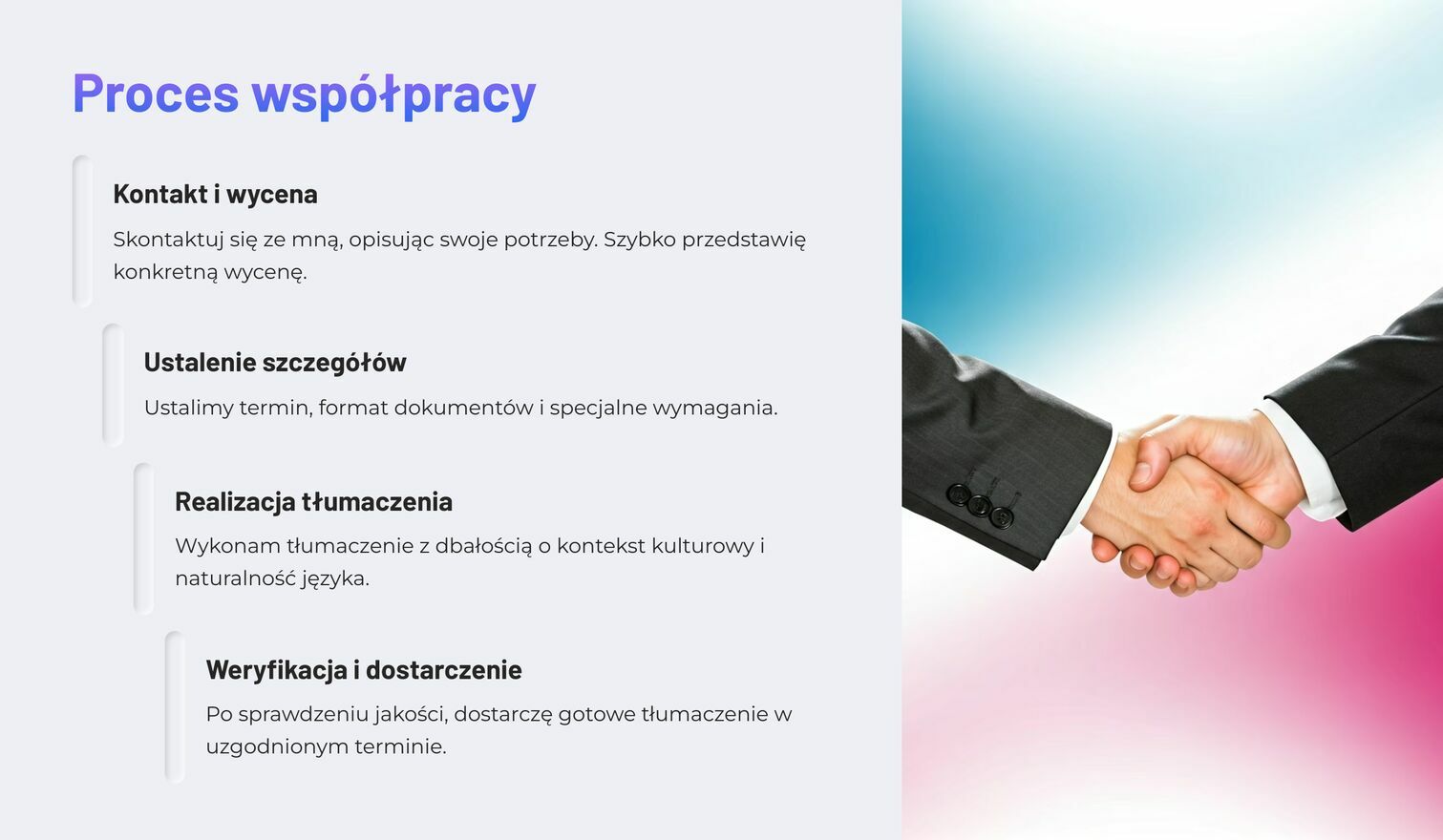 Proces współpracy

Kontakt i wycena

Skontaktuj się ze mną, opisując swoje potrzeby. Szybko przedstawię konkretną wycenę.

Ustalenie szczegółów

Ustalimy termin, format dokumentów i specjalne wymagania.

Realizacja tłumaczenia

Wykonam tłumaczenie z dbałością o kontekst kulturowy i naturalność języka.

Weryfikacja i dostarczenie

Po sprawdzeniu jakości, dostarczę gotowe tłumaczenie w uzgodnionym terminie.